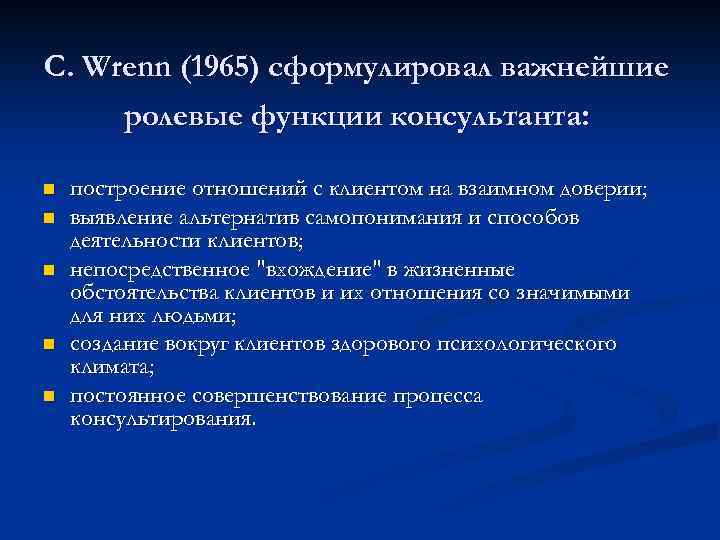 C. Wrenn (1965) сформулировал важнейшие ролевые функции консультанта:

- построение отношений с клиентом на взаимном доверии;
- выявление альтернатив самопонимания и способов деятельности клиентов;
- непосредственное "вхождение" в жизненные обстоятельства клиентов и их отношения со значимыми для них людьми;
- создание вокруг клиентов здорового психологического климата;
- постоянное совершенствование процесса консультирования.